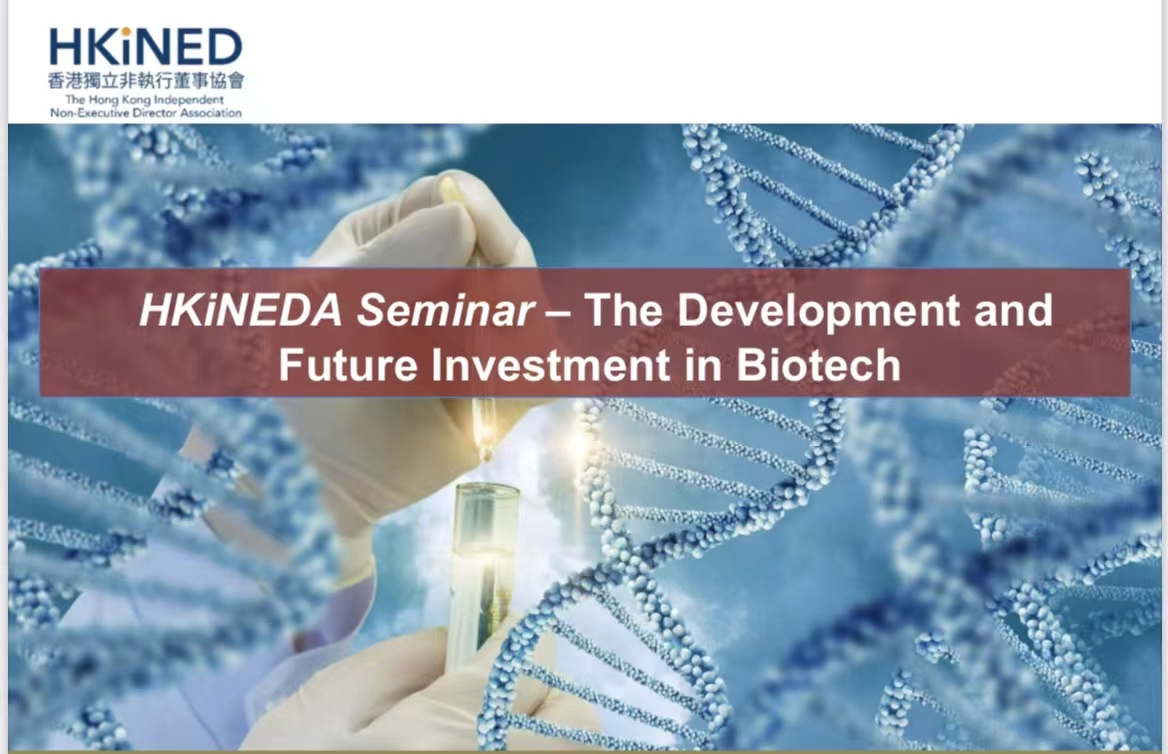 HKiNED
香港獨立非執行董事協會
The Hong Kong Independent Non-Executive Director Association

HKiNEDA Seminar – The Development and Future Investment in Biotech